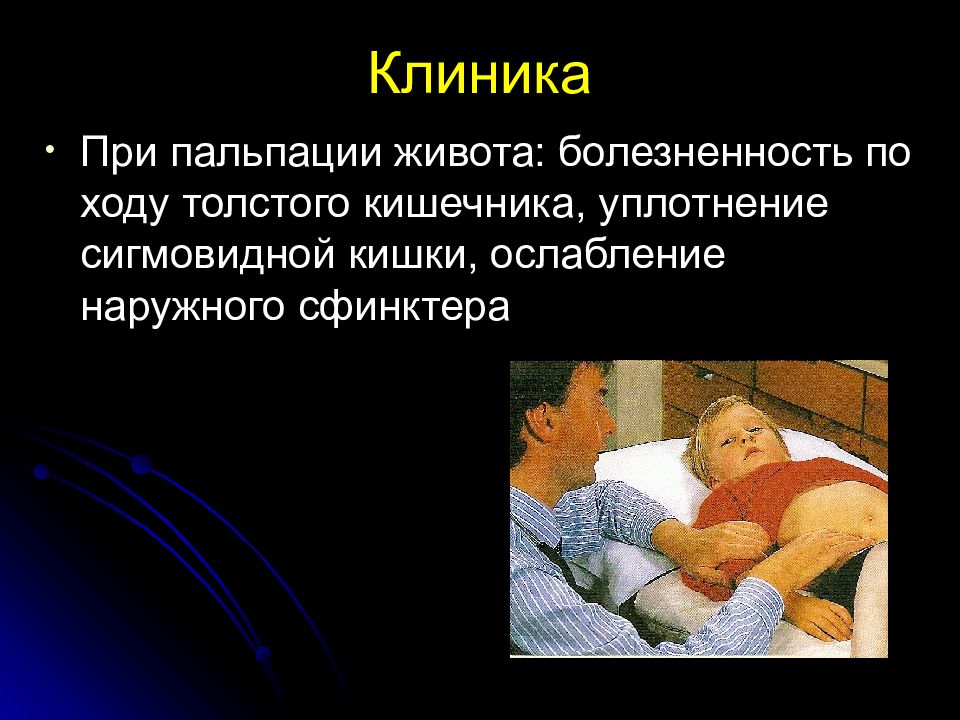 Клиника

• При пальпации живота: болезненность по ходу толстого кишечника, уплотнение сигмовидной кишки, ослабление наружного сфинктера